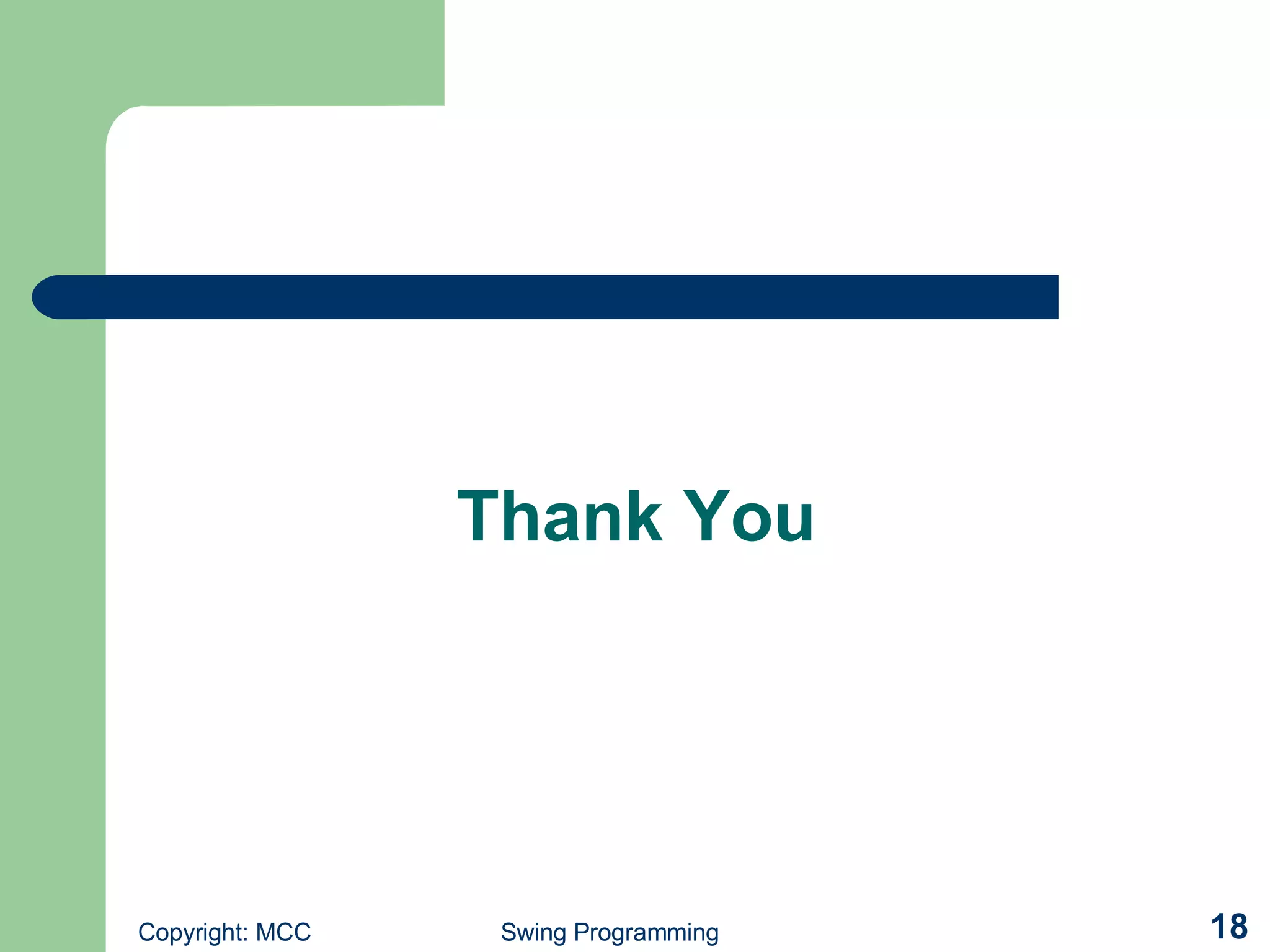 Thank You

Copyright: MCC Swing Programming 18